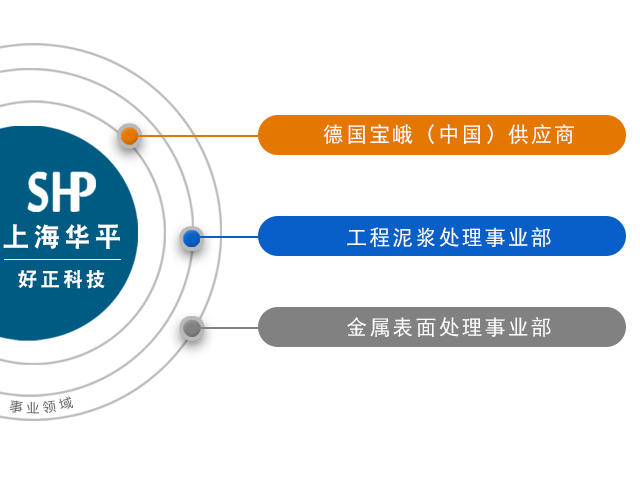 SHP
上海华平
好正科技

德国宝峨（中国）供应商

工程泥浆处理事业部

金属表面处理事业部

事业领域